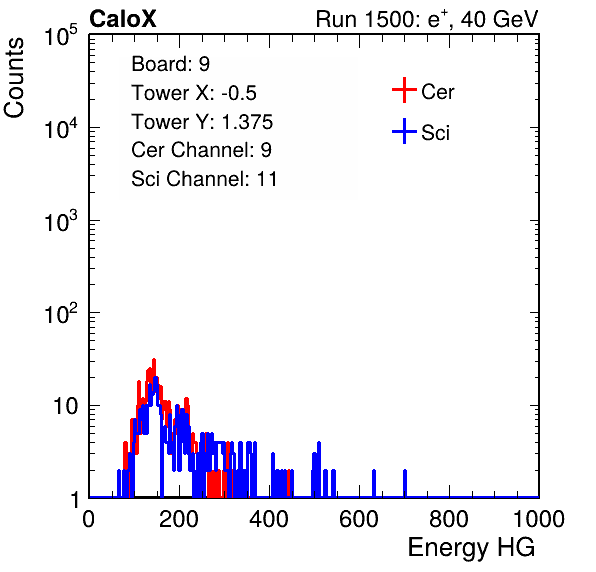 CaloX
Run 1500: $e^{+}$, 40 GeV

Counts

$10^5$
$10^4$
$10^3$
$10^2$
10
1

Board: 9
Tower X: -0.5
Tower Y: 1.375
Cer Channel: 9
Sci Channel: 11

Cer
Sci

0
200
400
600
800
1000
Energy HG